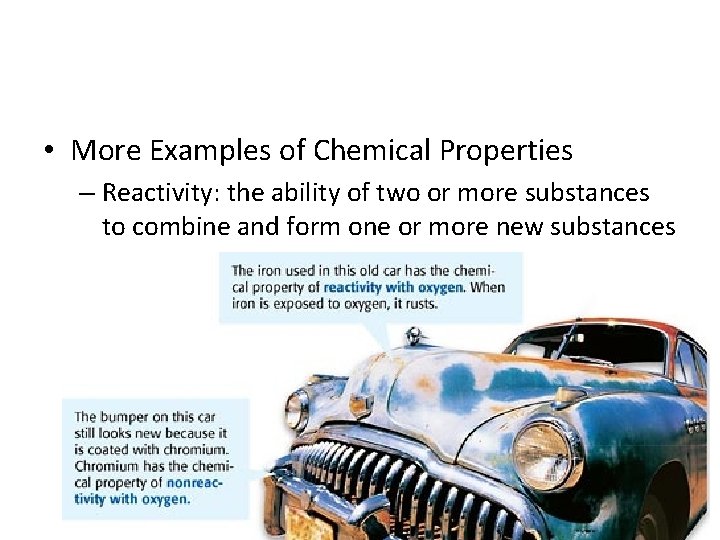 • More Examples of Chemical Properties

– Reactivity: the ability of two or more substances to combine and form one or more new substances

The iron used in this old car has the chemical property of reactivity with oxygen. When iron is exposed to oxygen, it rusts.

The bumper on this car still looks new because it is coated with chromium. Chromium has the chemical property of nonreactivity with oxygen.